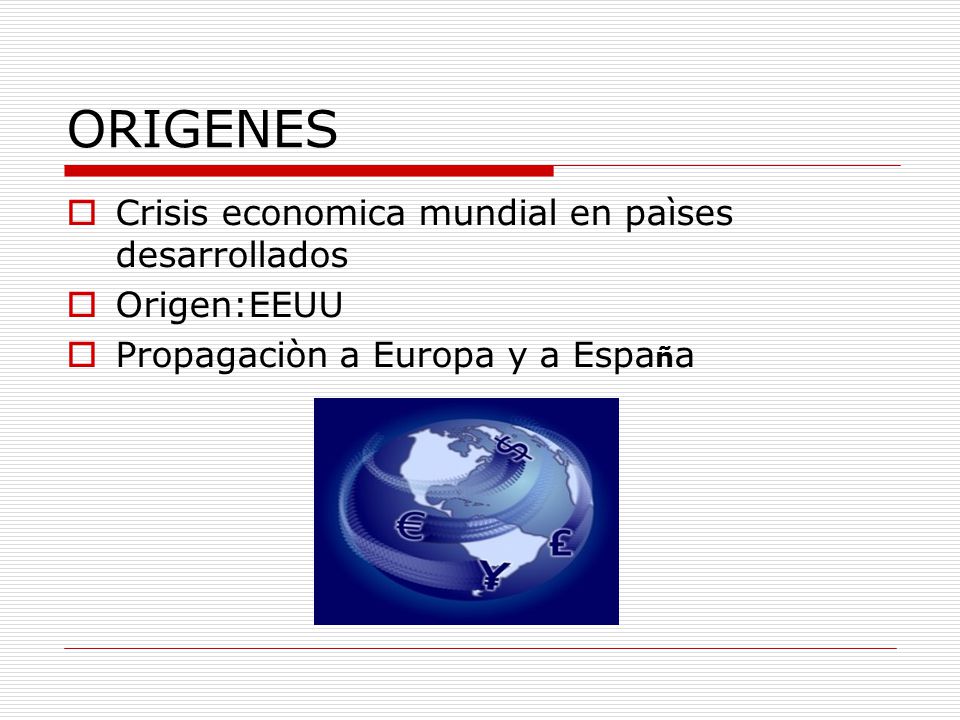 ORIGENES

Crisis economica mundial en paìses desarrollados

Origen:EEUU

Propagaciòn a Europa y a España

$

€

£

¥